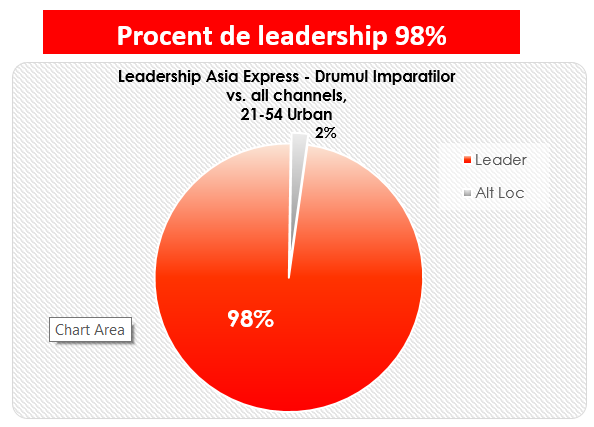 Procent de leadership 98%

Leadership Asia Express - Drumul Imparatilor vs. all channels, 21-54 Urban

2%

Leader

Alt Loc

98%

Chart Area